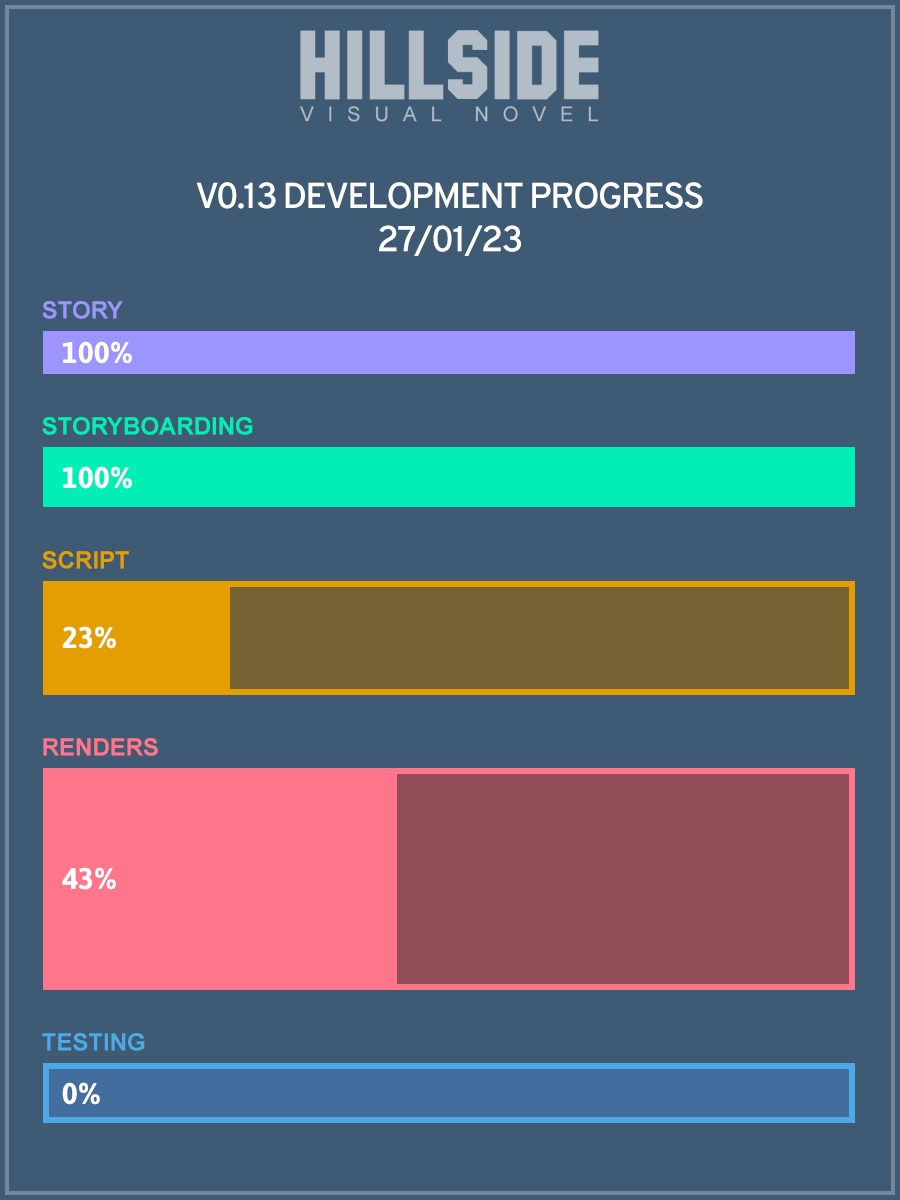 HILLSIDE
VISUAL NOVEL

V0.13 DEVELOPMENT PROGRESS
27/01/23

STORY
100%

STORYBOARDING
100%

SCRIPT
23%

RENDERS
43%

TESTING
0%